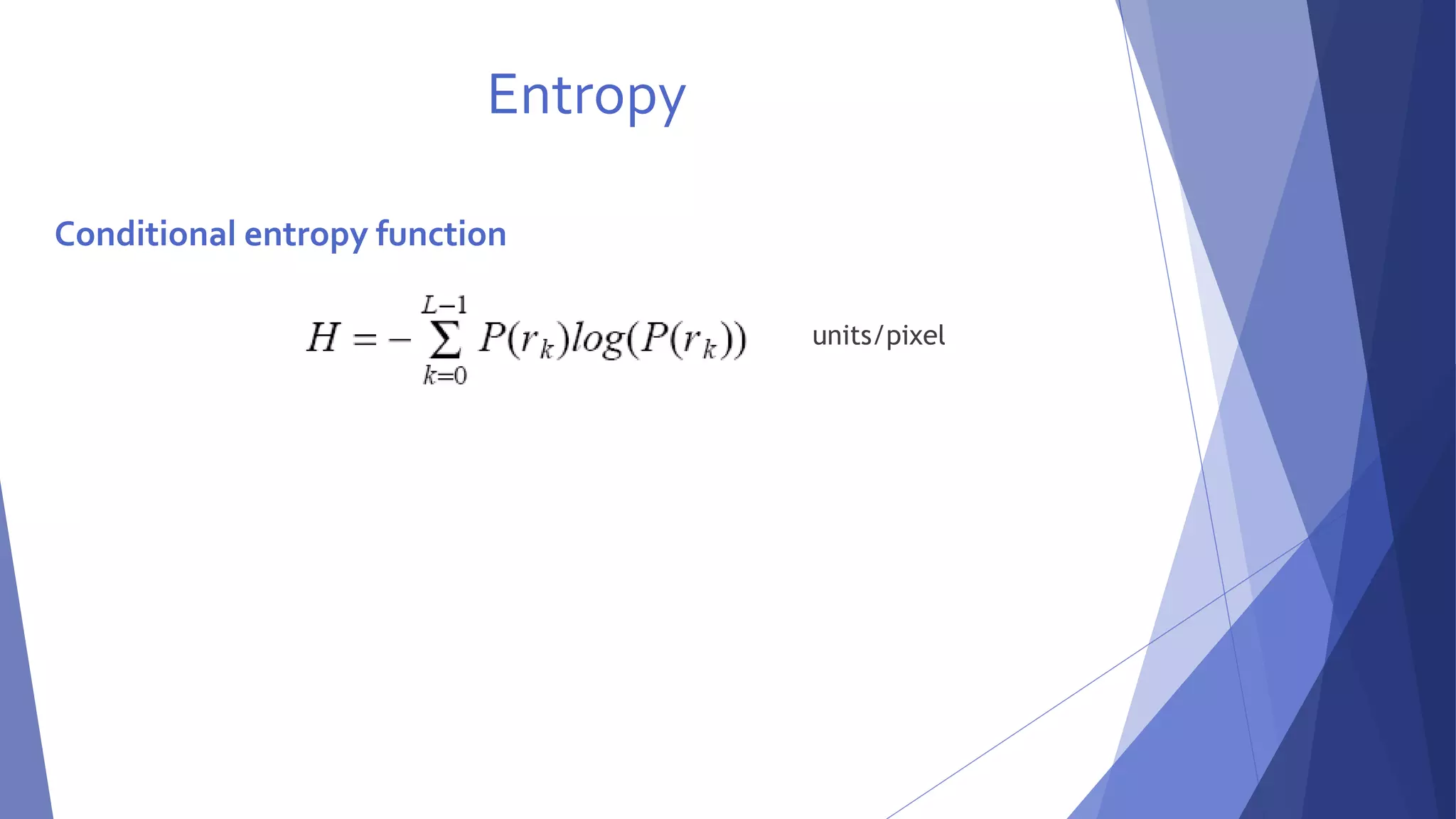 Entropy

Conditional entropy function

$H = -\sum_{k=0}^{L-1} P(r_k)log(P(r_k))$ units/pixel